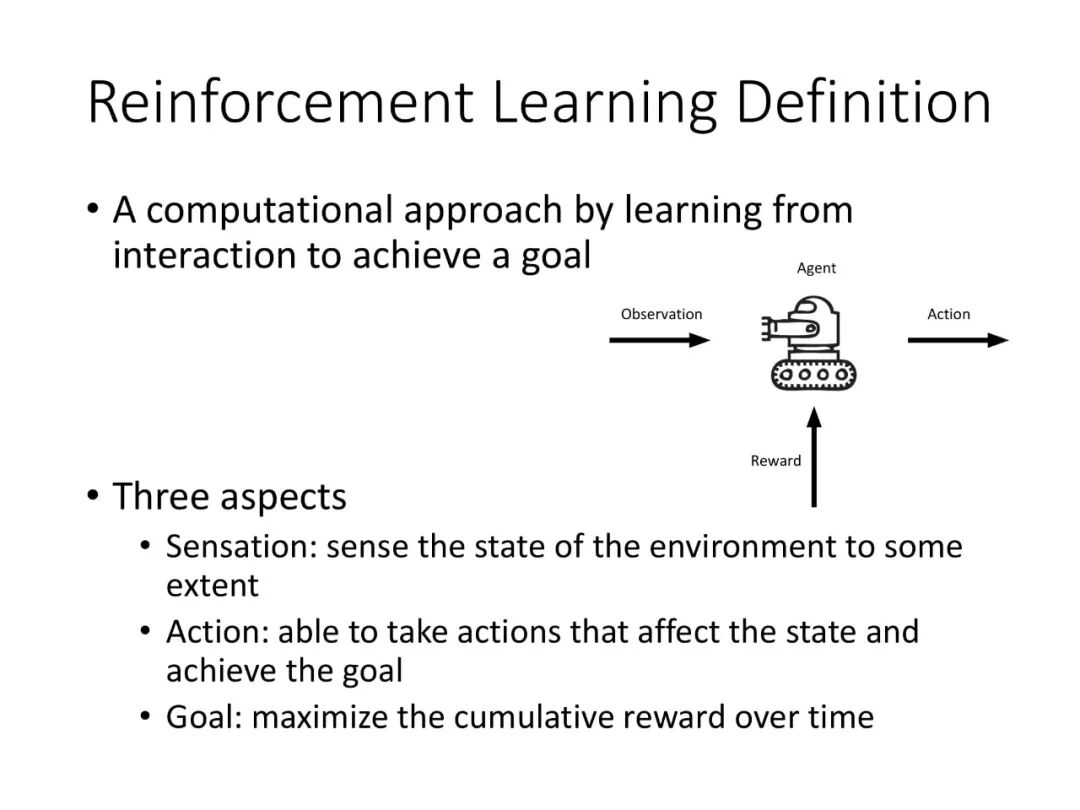 Reinforcement Learning Definition

• A computational approach by learning from interaction to achieve a goal

Agent

Observation

Action

Reward

• Three aspects
  • Sensation: sense the state of the environment to some extent
  • Action: able to take actions that affect the state and achieve the goal
  • Goal: maximize the cumulative reward over time